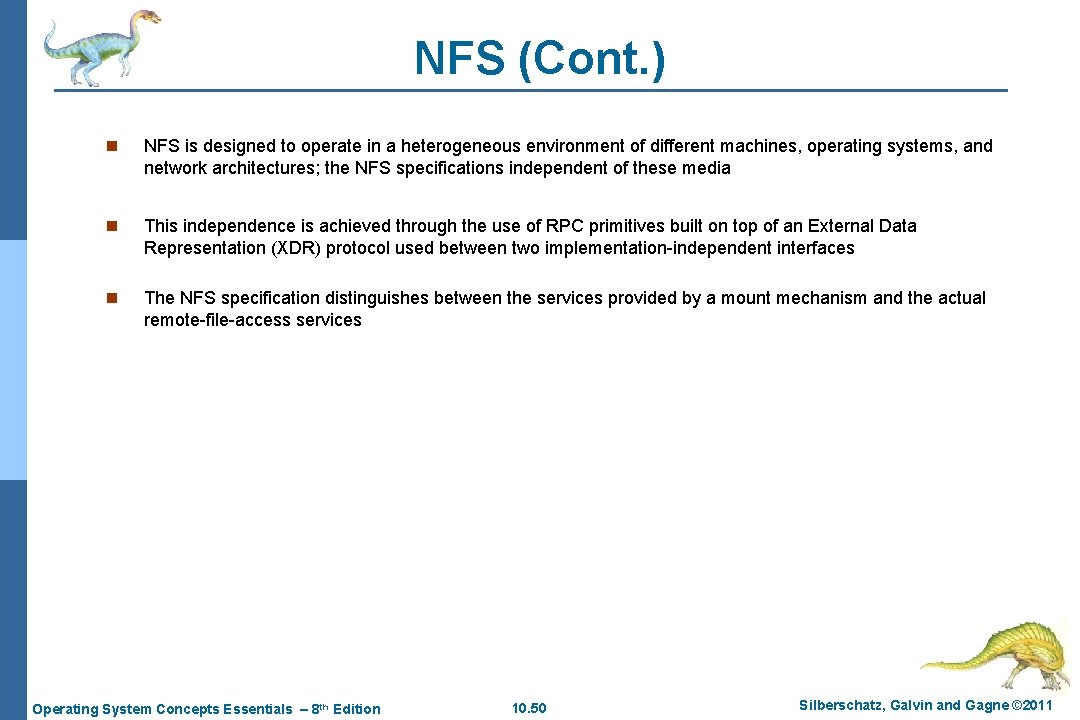 NFS (Cont.)

n NFS is designed to operate in a heterogeneous environment of different machines, operating systems, and network architectures; the NFS specifications independent of these media

n This independence is achieved through the use of RPC primitives built on top of an External Data Representation (XDR) protocol used between two implementation-independent interfaces

n The NFS specification distinguishes between the services provided by a mount mechanism and the actual remote-file-access services

Operating System Concepts Essentials – 8th Edition 10.50 Silberschatz, Galvin and Gagne ©2011